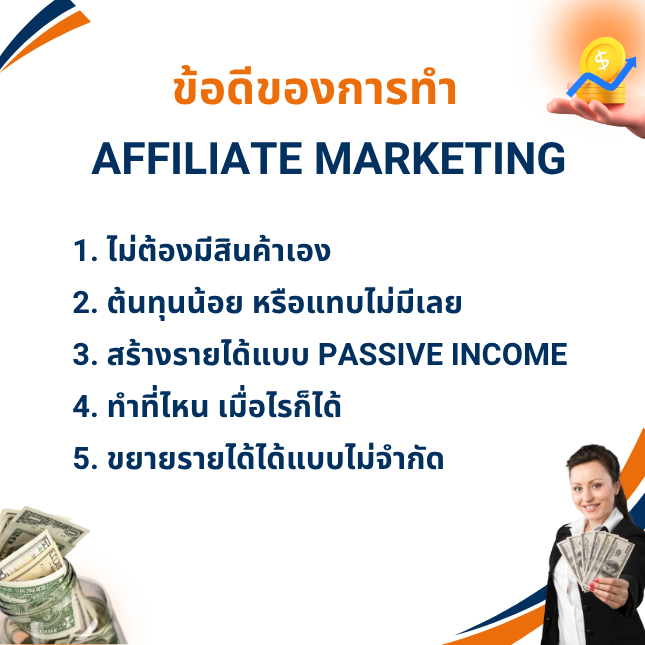 ข้อดีของการทำ
AFFILIATE MARKETING

1. ไม่ต้องมีสินค้าเอง
2. ต้นทุนน้อย หรือแทบไม่มีเลย
3. สร้างรายได้แบบ PASSIVE INCOME
4. ทำที่ไหน เมื่อไรก็ได้
5. ขยายรายได้ได้แบบไม่จำกัด